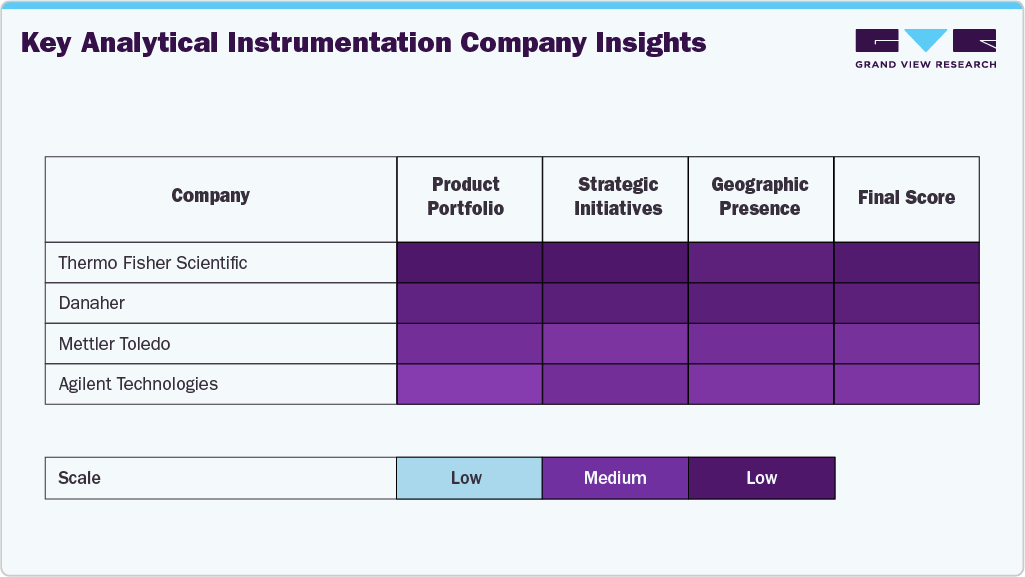 Key Analytical Instrumentation Company Insights

GRAND VIEW RESEARCH

| Company | Product Portfolio | Strategic Initiatives | Geographic Presence | Final Score |
|---|---|---|---|---|
| Thermo Fisher Scientific | | | | |
| Danaher | | | | |
| Mettler Toledo | | | | |
| Agilent Technologies | | | | |

| Scale | Low | Medium | Low |
|---|---|---|---|